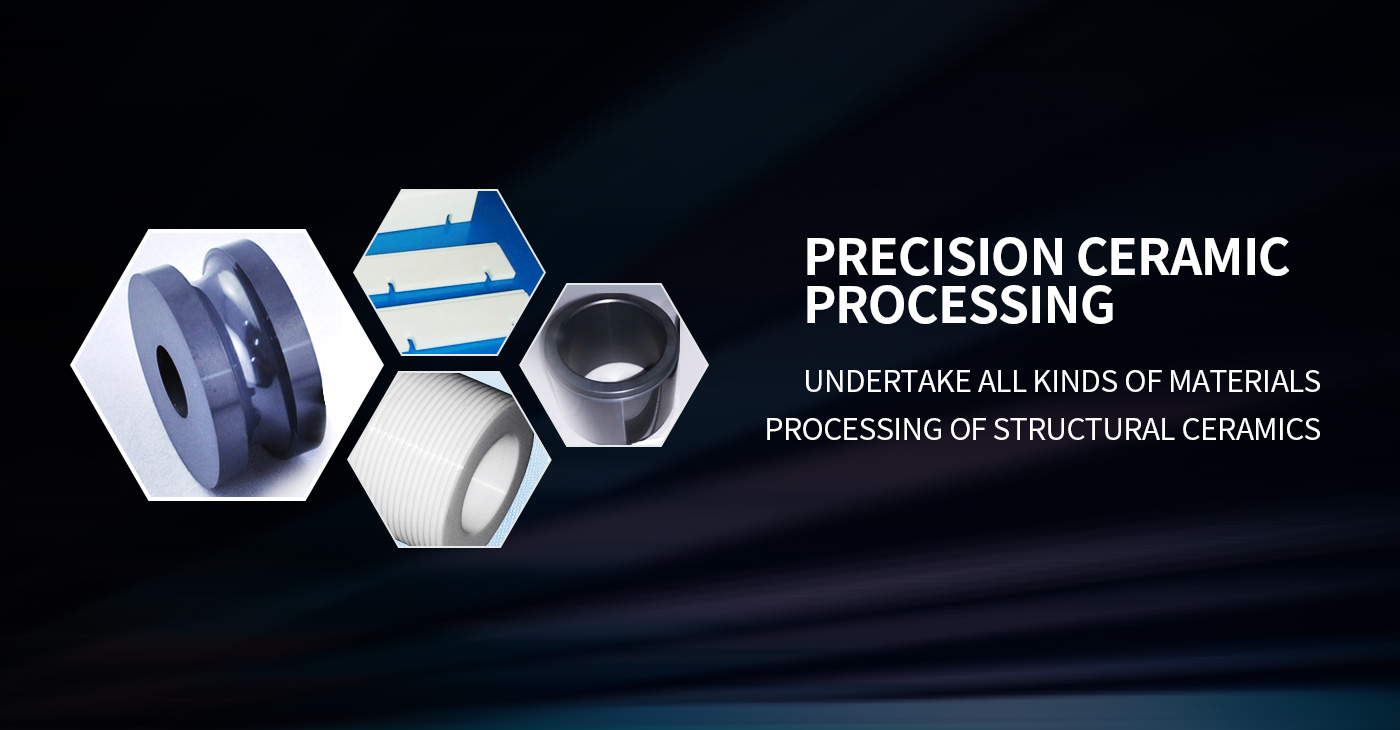 PRECISION CERAMIC PROCESSING

UNDERTAKE ALL KINDS OF MATERIALS

PROCESSING OF STRUCTURAL CERAMICS